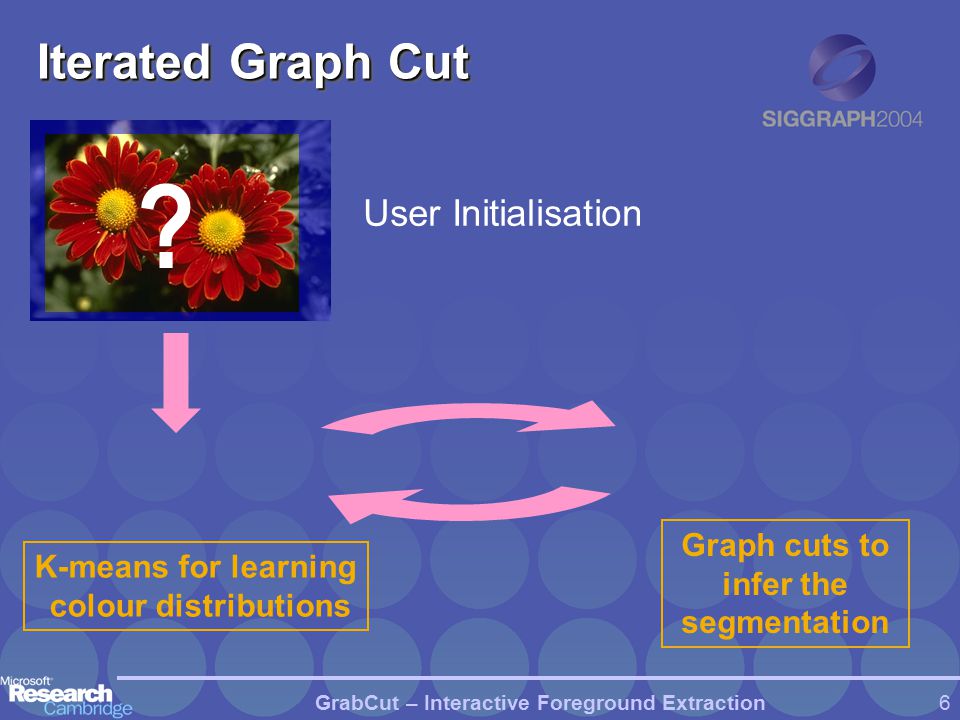 Iterated Graph Cut

SIGGRAPH2004

?

User Initialisation

K-means for learning colour distributions

Graph cuts to infer the segmentation

Microsoft Research Cambridge

GrabCut – Interactive Foreground Extraction

6